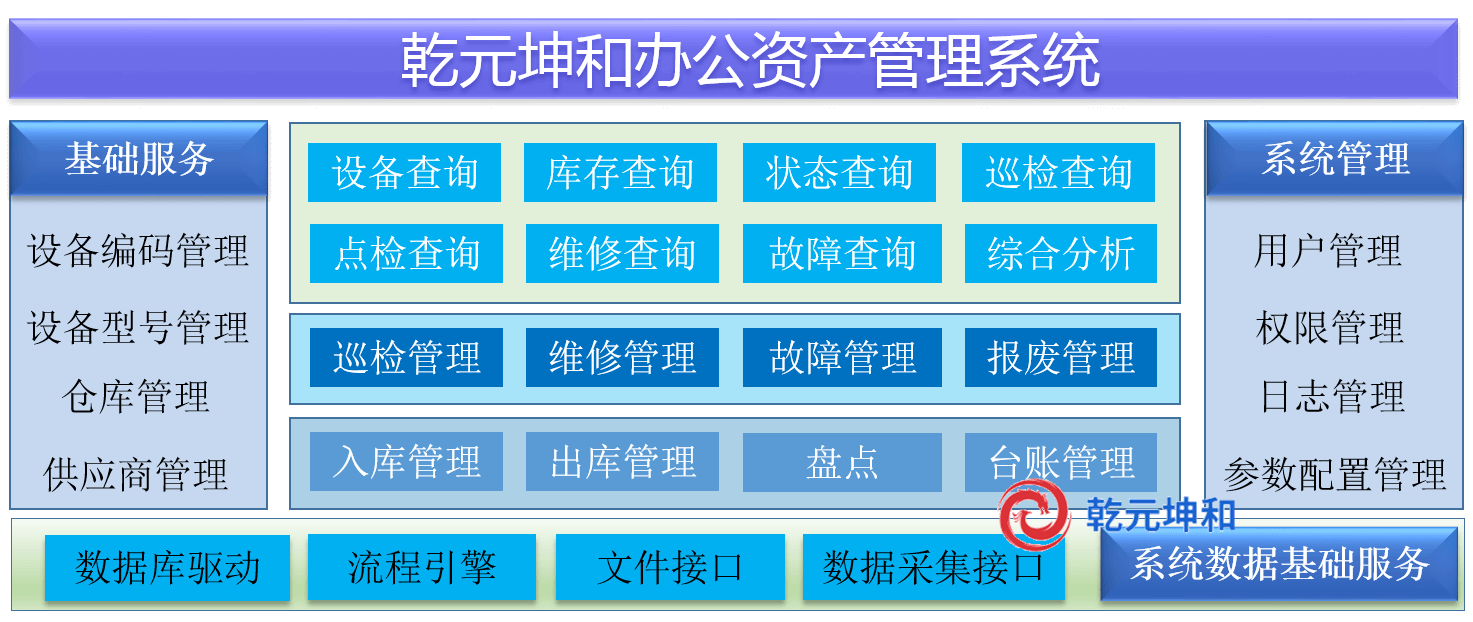 乾元坤和办公资产管理系统

基础服务

设备编码管理

设备型号管理

仓库管理

供应商管理

设备查询 库存查询 状态查询 巡检查询

点检查询 维修查询 故障查询 综合分析

巡检管理 维修管理 故障管理 报废管理

入库管理 出库管理 盘点 台账管理

系统管理

用户管理

权限管理

日志管理

参数配置管理

乾元坤和

数据库驱动 流程引擎 文件接口 数据采集接口 系统数据基础服务